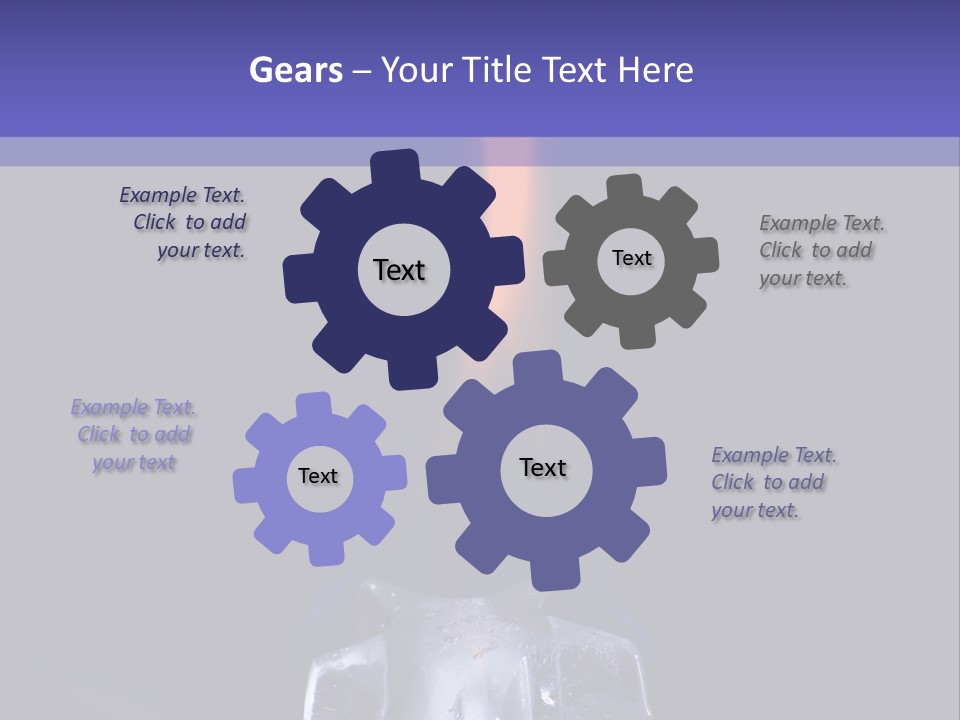 Gears – Your Title Text Here

Example Text. Click to add your text.

Text

Text

Example Text. Click to add your text.

Example Text. Click to add your text

Text

Text

Example Text. Click to add your text.